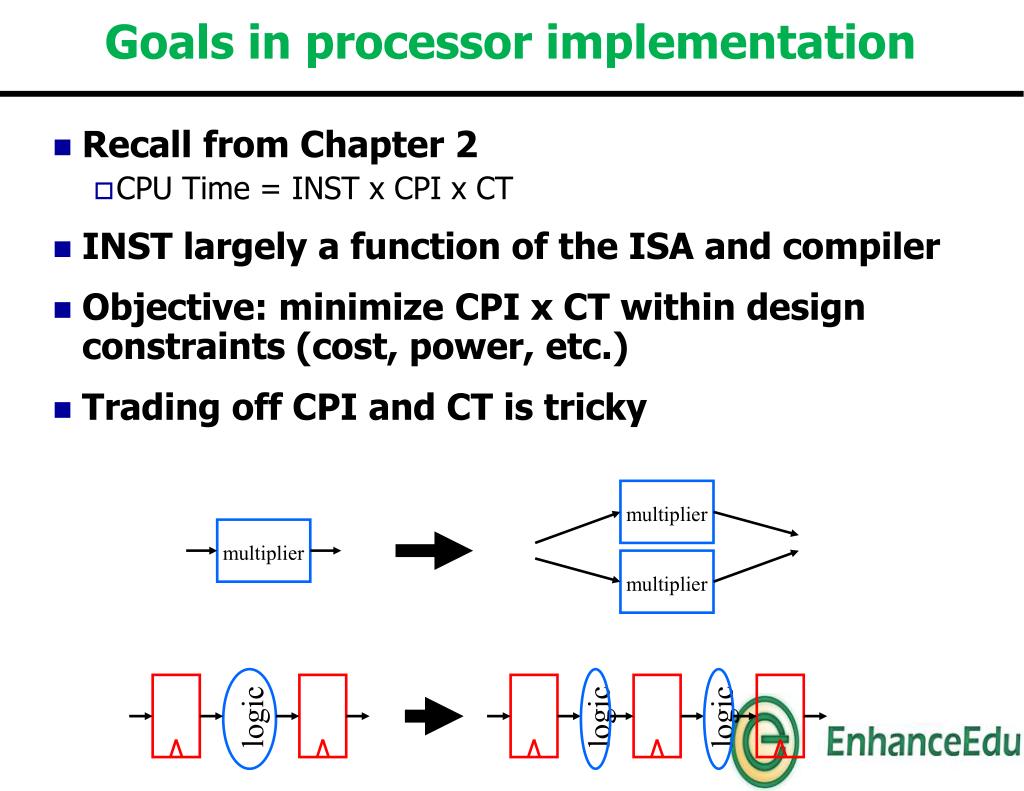 Goals in processor implementation

Recall from Chapter 2

CPU Time = INST x CPI x CT

INST largely a function of the ISA and compiler

Objective: minimize CPI x CT within design constraints (cost, power, etc.)

Trading off CPI and CT is tricky

multiplier

multiplier

multiplier

logic

logic

logic

EnhanceEdu